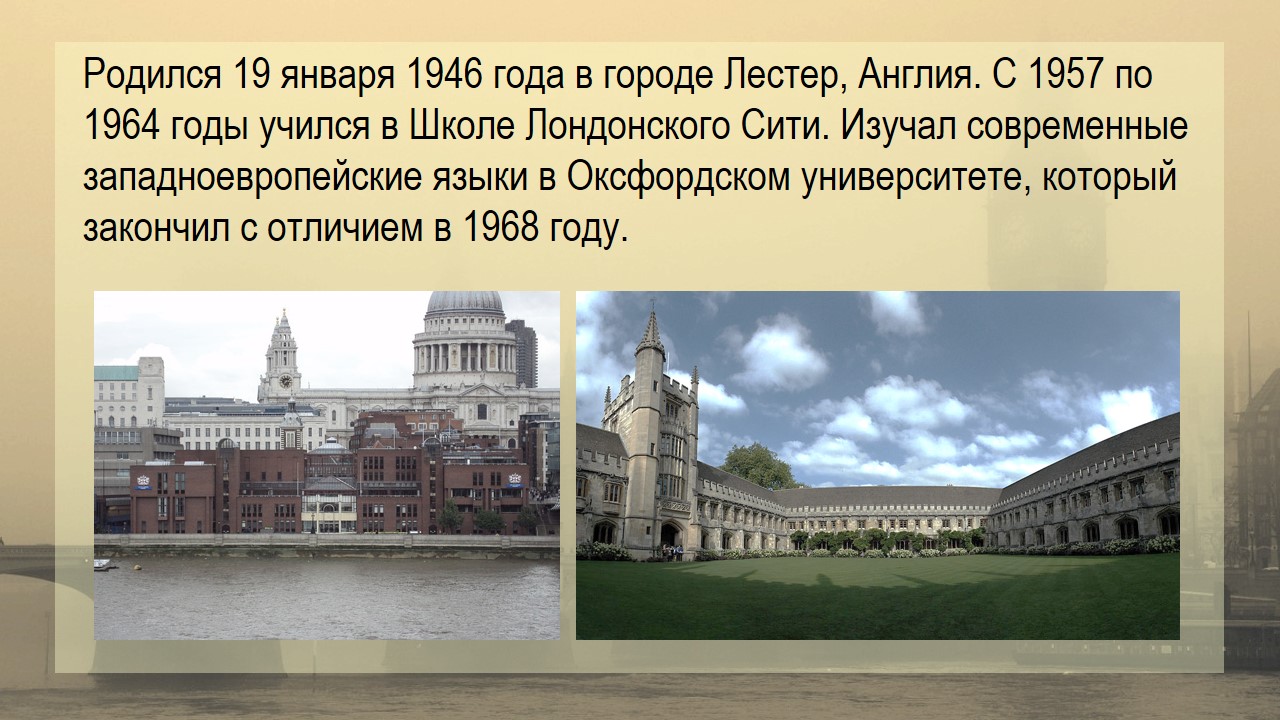 Родился 19 января 1946 года в городе Лестер, Англия. С 1957 по 1964 годы учился в Школе Лондонского Сити. Изучал современные западноевропейские языки в Оксфордском университете, который закончил с отличием в 1968 году.